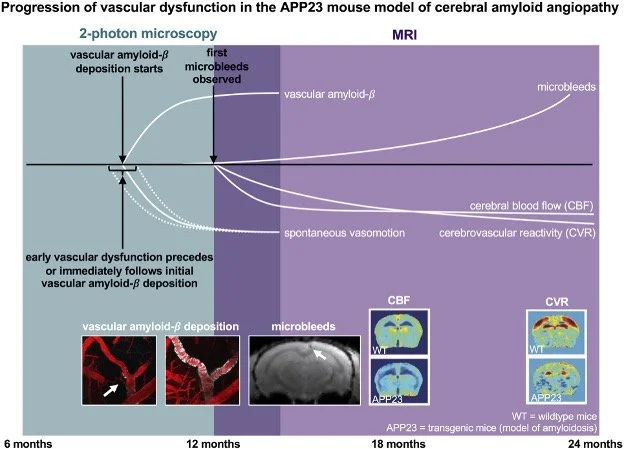 Progression of vascular dysfunction in the APP23 mouse model of cerebral amyloid angiopathy

2-photon microscopy

MRI

vascular amyloid-$\beta$ deposition starts

first microbleeds observed

vascular amyloid-$\beta$

microbleeds

cerebral blood flow (CBF)

spontaneous vasomotion

cerebrovascular reactivity (CVR)

early vascular dysfunction precedes or immediately follows initial vascular amyloid-$\beta$ deposition

vascular amyloid-$\beta$ deposition

microbleeds

CBF

WT

APP23

CVR

WT

APP23

WT = wildtype mice
APP23 = transgenic mice (model of amyloidosis)

6 months

12 months

18 months

24 months